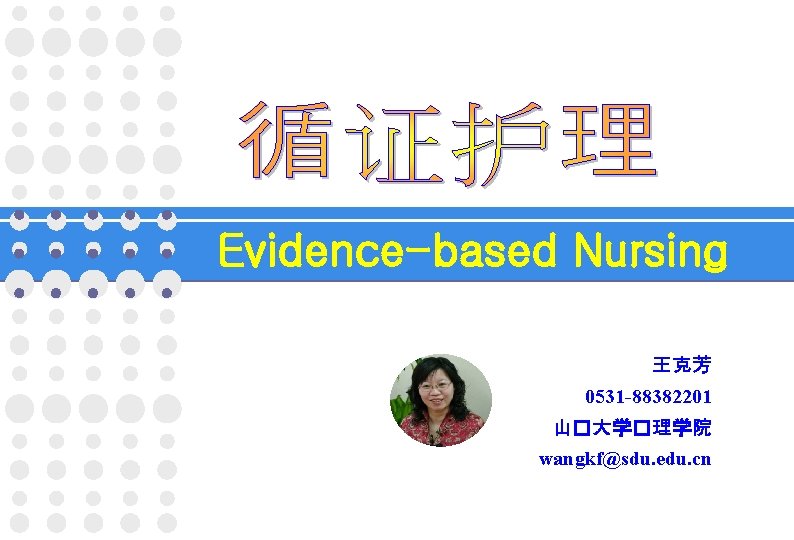 循证护理

Evidence-based Nursing

王克芳

0531-88382201

山口大学口理学院

wangkf@sdu.edu.cn